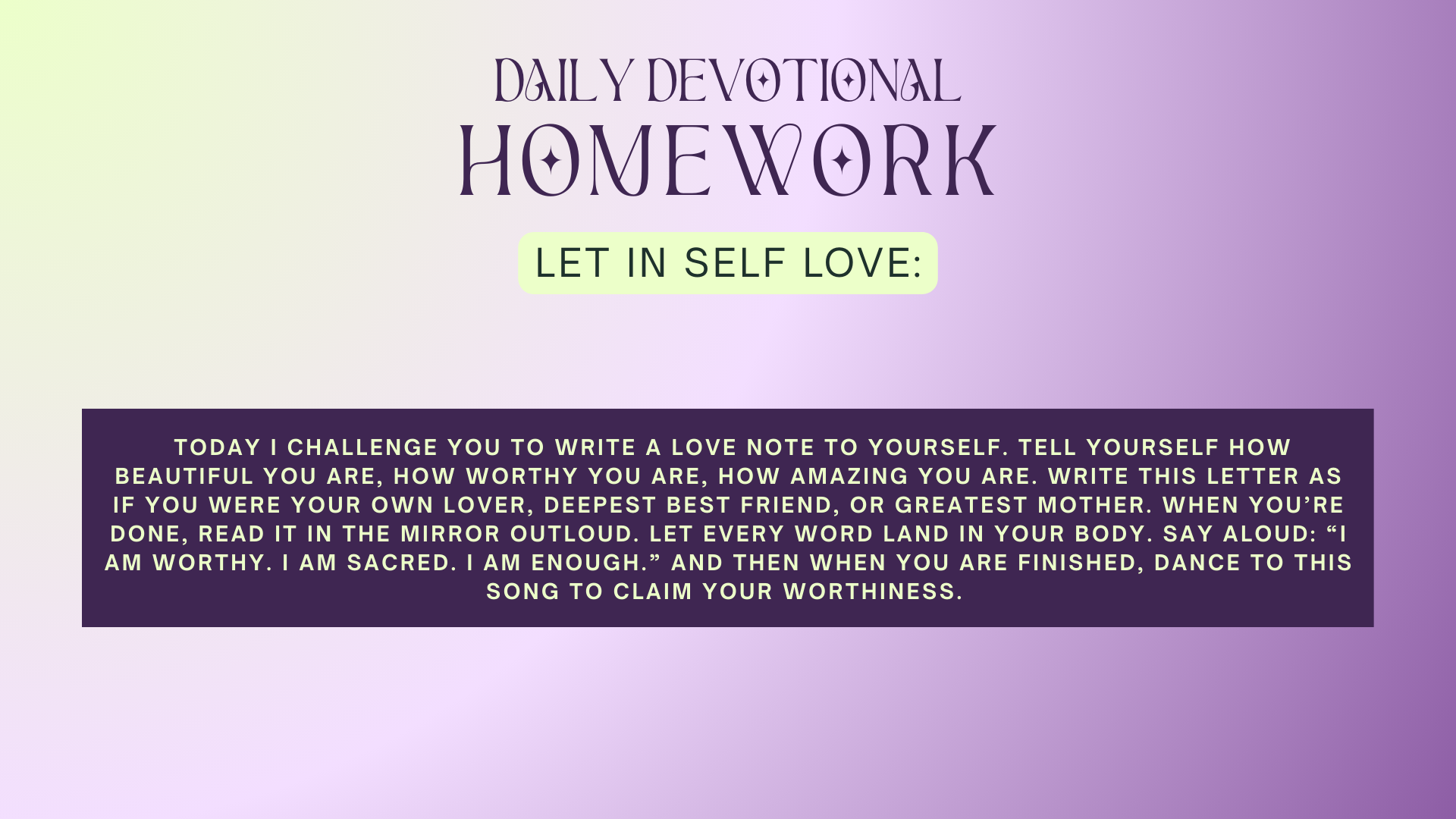 DAILY DEVOTIONAL
HOMEWORK

LET IN SELF LOVE:

TODAY I CHALLENGE YOU TO WRITE A LOVE NOTE TO YOURSELF. TELL YOURSELF HOW BEAUTIFUL YOU ARE, HOW WORTHY YOU ARE, HOW AMAZING YOU ARE. WRITE THIS LETTER AS IF YOU WERE YOUR OWN LOVER, DEEPEST BEST FRIEND, OR GREATEST MOTHER. WHEN YOU'RE DONE, READ IT IN THE MIRROR OUTLOUD. LET EVERY WORD LAND IN YOUR BODY. SAY ALOUD: "I AM WORTHY. I AM SACRED. I AM ENOUGH." AND THEN WHEN YOU ARE FINISHED, DANCE TO THIS SONG TO CLAIM YOUR WORTHINESS.